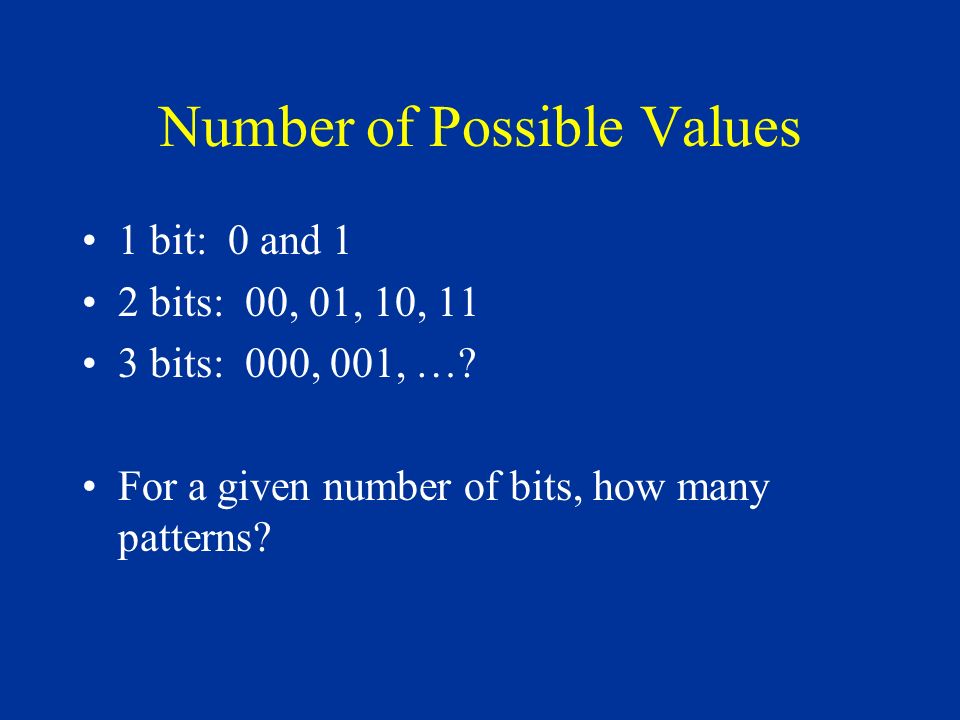 Number of Possible Values

• 1 bit: 0 and 1
• 2 bits: 00, 01, 10, 11
• 3 bits: 000, 001, …?

• For a given number of bits, how many patterns?